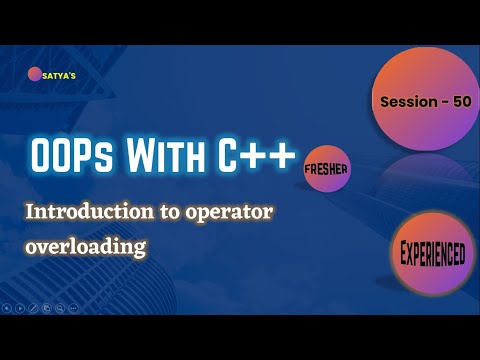 SATYA'S

Session - 50

OOPs With C++

FRESHER

Introduction to operator overloading

EXPERIENCED